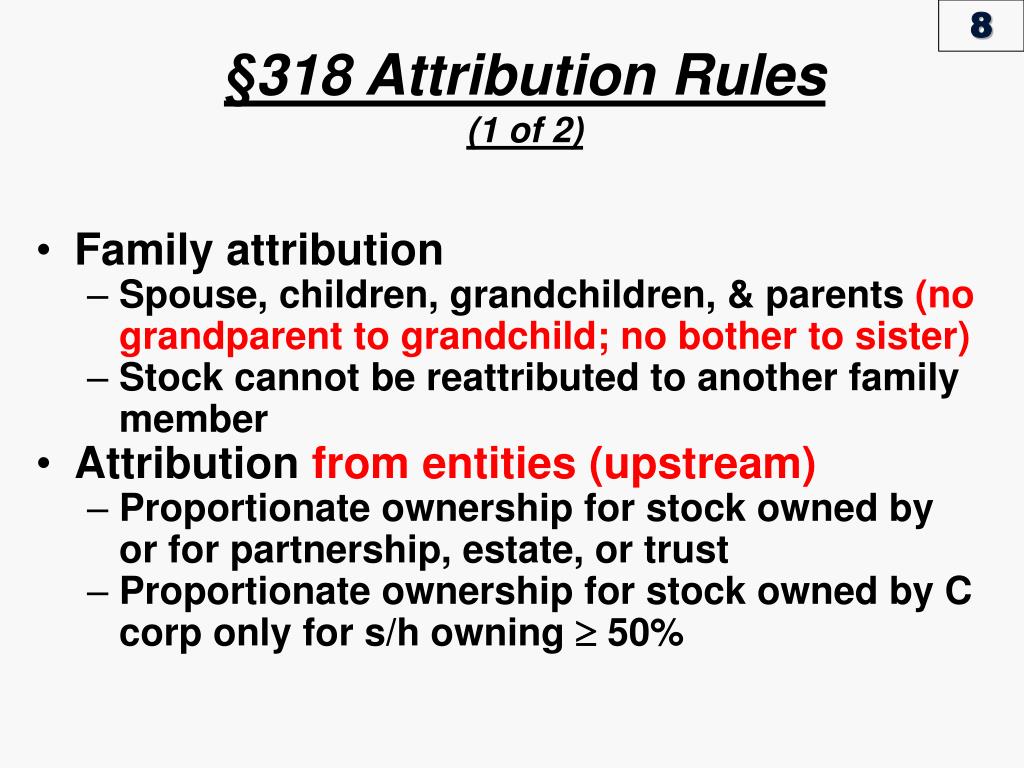 8

§318 Attribution Rules

(1 of 2)

• Family attribution
– Spouse, children, grandchildren, & parents (no grandparent to grandchild; no bother to sister)
– Stock cannot be reattributed to another family member
• Attribution from entities (upstream)
– Proportionate ownership for stock owned by or for partnership, estate, or trust
– Proportionate ownership for stock owned by C corp only for s/h owning $\geq$ 50%